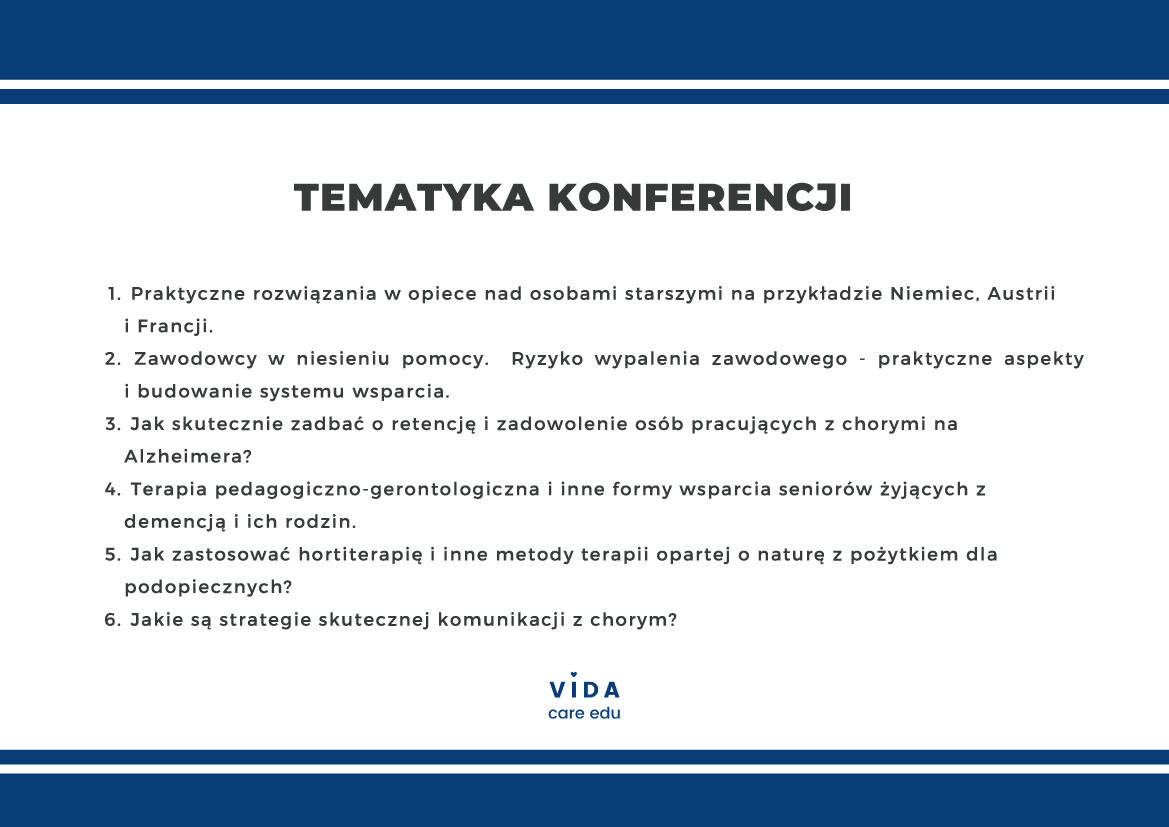 TEMATYKA KONFERENCJI

1. Praktyczne rozwiązania w opiece nad osobami starszymi na przykładzie Niemiec, Austrii i Francji.
2. Zawodowcy w niesieniu pomocy. Ryzyko wypalenia zawodowego - praktyczne aspekty i budowanie systemu wsparcia.
3. Jak skutecznie zadbać o retencję i zadowolenie osób pracujących z chorymi na Alzheimera?
4. Terapia pedagogiczno-gerontologiczna i inne formy wsparcia seniorów żyjących z demencją i ich rodzin.
5. Jak zastosować hortiterapię i inne metody terapii opartej o naturę z pożytkiem dla podopiecznych?
6. Jakie są strategie skutecznej komunikacji z chorym?

VIDA
care edu